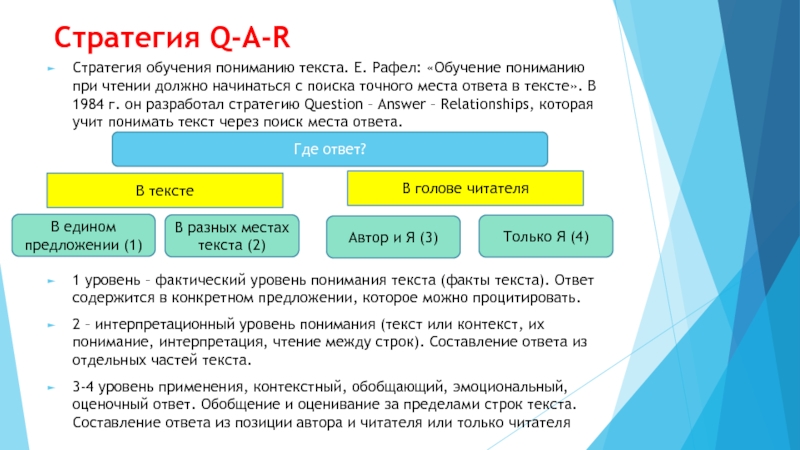 Стратегия Q-A-R

Стратегия обучения пониманию текста. Е. Рафел: «Обучение пониманию при чтении должно начинаться с поиска точного места ответа в тексте». В 1984 г. он разработал стратегию Question – Answer – Relationships, которая учит понимать текст через поиск места ответа.

Где ответ?

В тексте

В голове читателя

В едином предложении (1)

В разных местах текста (2)

Автор и Я (3)

Только Я (4)

1 уровень – фактический уровень понимания текста (факты текста). Ответ содержится в конкретном предложении, которое можно процитировать.

2 – интерпретационный уровень понимания (текст или контекст, их понимание, интерпретация, чтение между строк). Составление ответа из отдельных частей текста.

3-4 уровень применения, контекстный, обобщающий, эмоциональный, оценочный ответ. Обобщение и оценивание за пределами строк текста. Составление ответа из позиции автора и читателя или только читателя